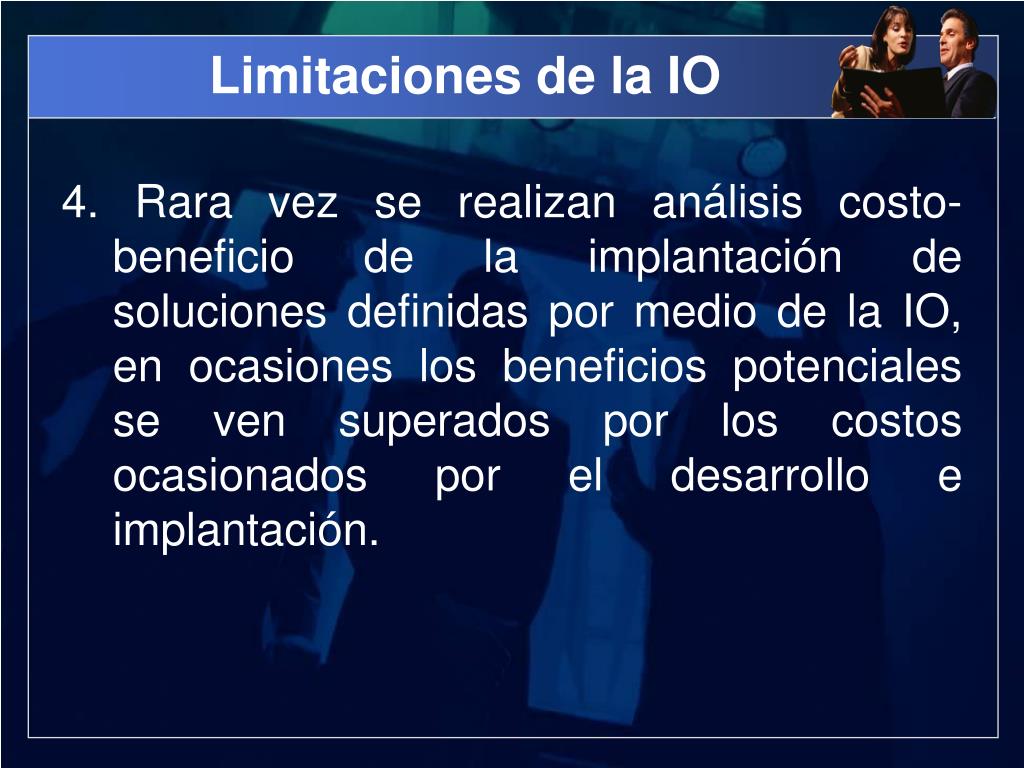 Limitaciones de la IO

4. Rara vez se realizan análisis costo-beneficio de la implantación de soluciones definidas por medio de la IO, en ocasiones los beneficios potenciales se ven superados por los costos ocasionados por el desarrollo e implantación.